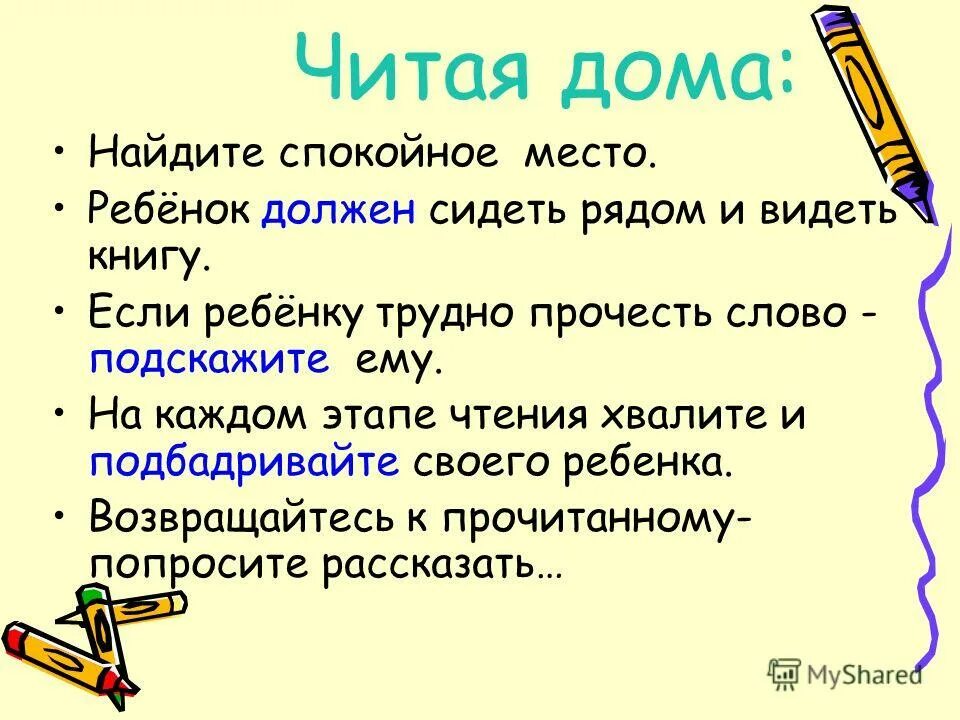 Читая дома:

• Найдите спокойное место.

• Ребёнок должен сидеть рядом и видеть книгу.

• Если ребёнку трудно прочесть слово - подскажите ему.

• На каждом этапе чтения хвалите и подбадривайте своего ребенка.

• Возвращайтесь к прочитанному- попросите рассказать…

MyShared